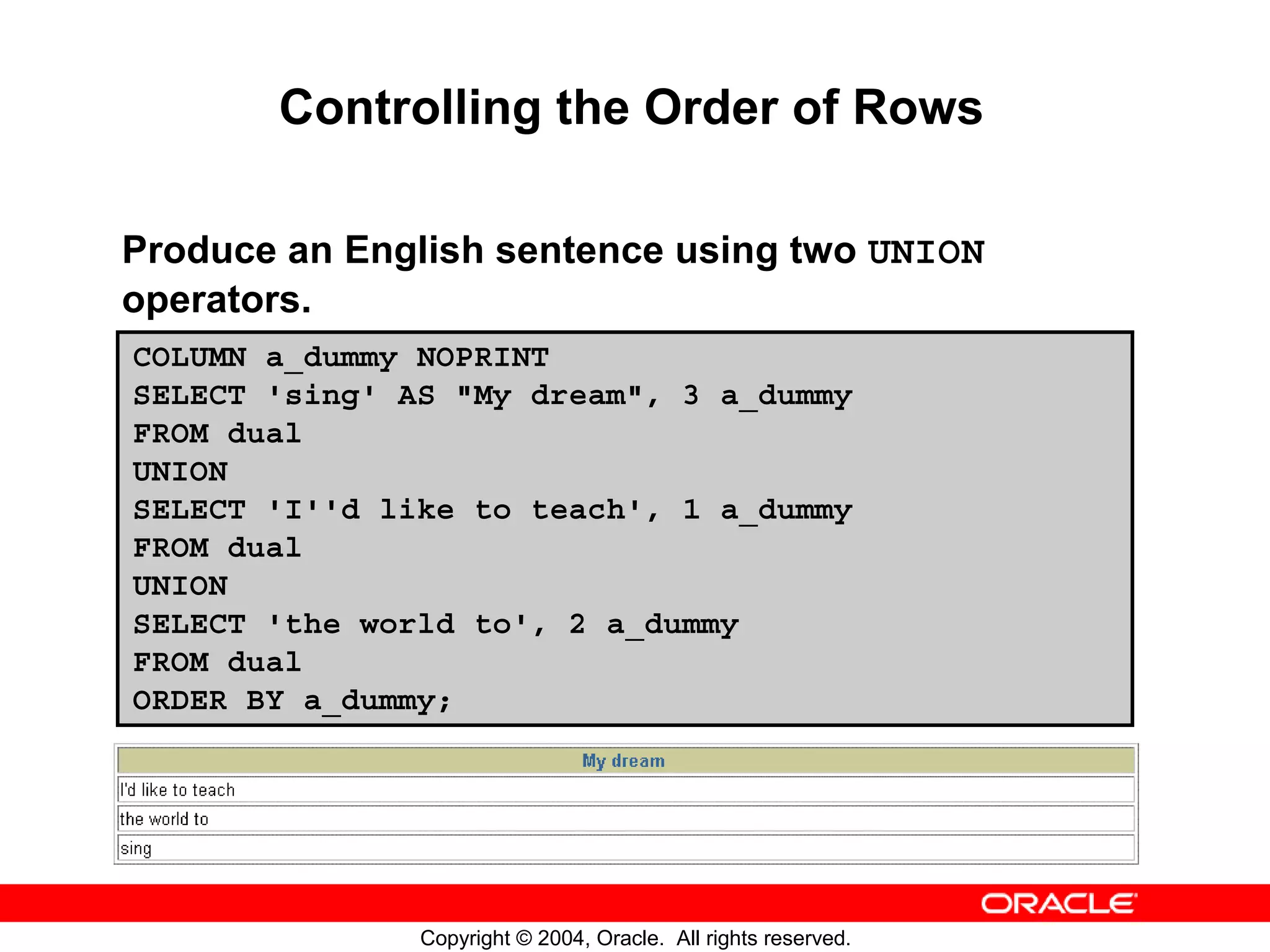 Controlling the Order of Rows

Produce an English sentence using two UNION operators.

COLUMN a_dummy NOPRINT
SELECT 'sing' AS "My dream", 3 a_dummy
FROM dual
UNION
SELECT 'I''d like to teach', 1 a_dummy
FROM dual
UNION
SELECT 'the world to', 2 a_dummy
FROM dual
ORDER BY a_dummy;

| My dream |
|---|
| I'd like to teach |
| the world to |
| sing |

ORACLE

Copyright © 2004, Oracle. All rights reserved.